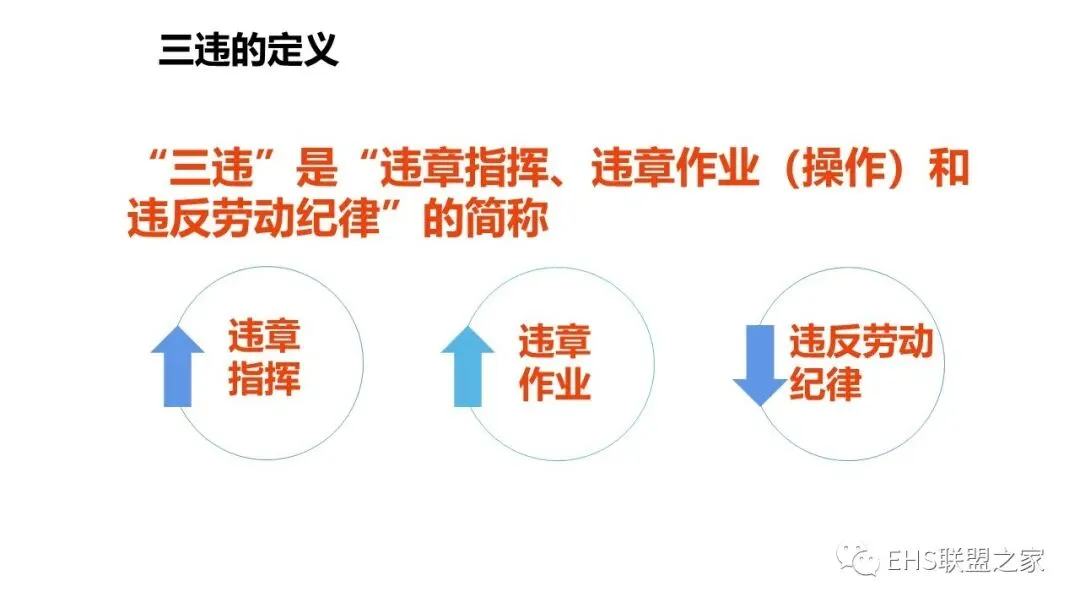 三违的定义

“三违”是“违章指挥、违章作业（操作）和违反劳动纪律”的简称

违章指挥

违章作业

违反劳动纪律

EHS联盟之家